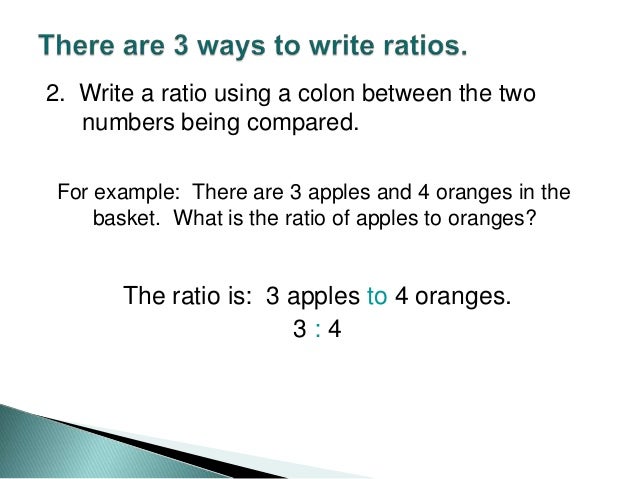 There are 3 ways to write ratios.

2. Write a ratio using a colon between the two numbers being compared.

For example: There are 3 apples and 4 oranges in the basket. What is the ratio of apples to oranges?

The ratio is: 3 apples to 4 oranges.

3 : 4